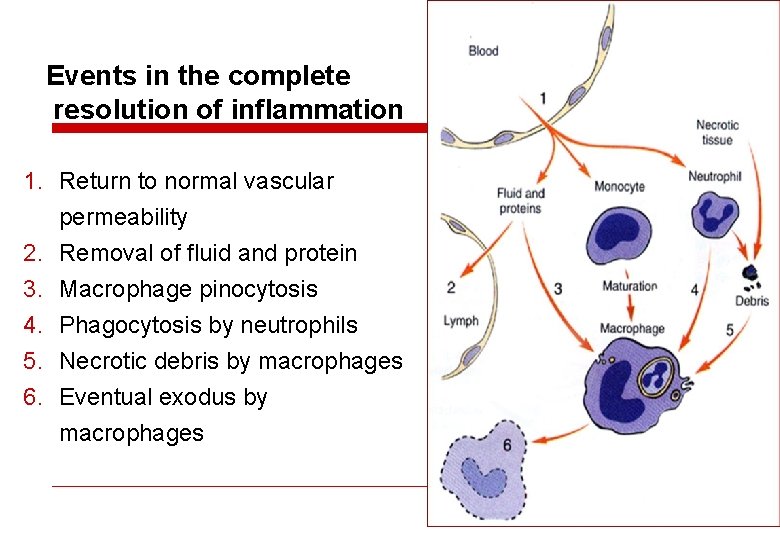 Events in the complete resolution of inflammation

1. Return to normal vascular permeability
2. Removal of fluid and protein
3. Macrophage pinocytosis
4. Phagocytosis by neutrophils
5. Necrotic debris by macrophages
6. Eventual exodus by macrophages

Blood
1
Necrotic tissue
Fluid and proteins
Monocyte
Neutrophil
2
3
Maturation
4
Debris
Lymph
Macrophage
5
6